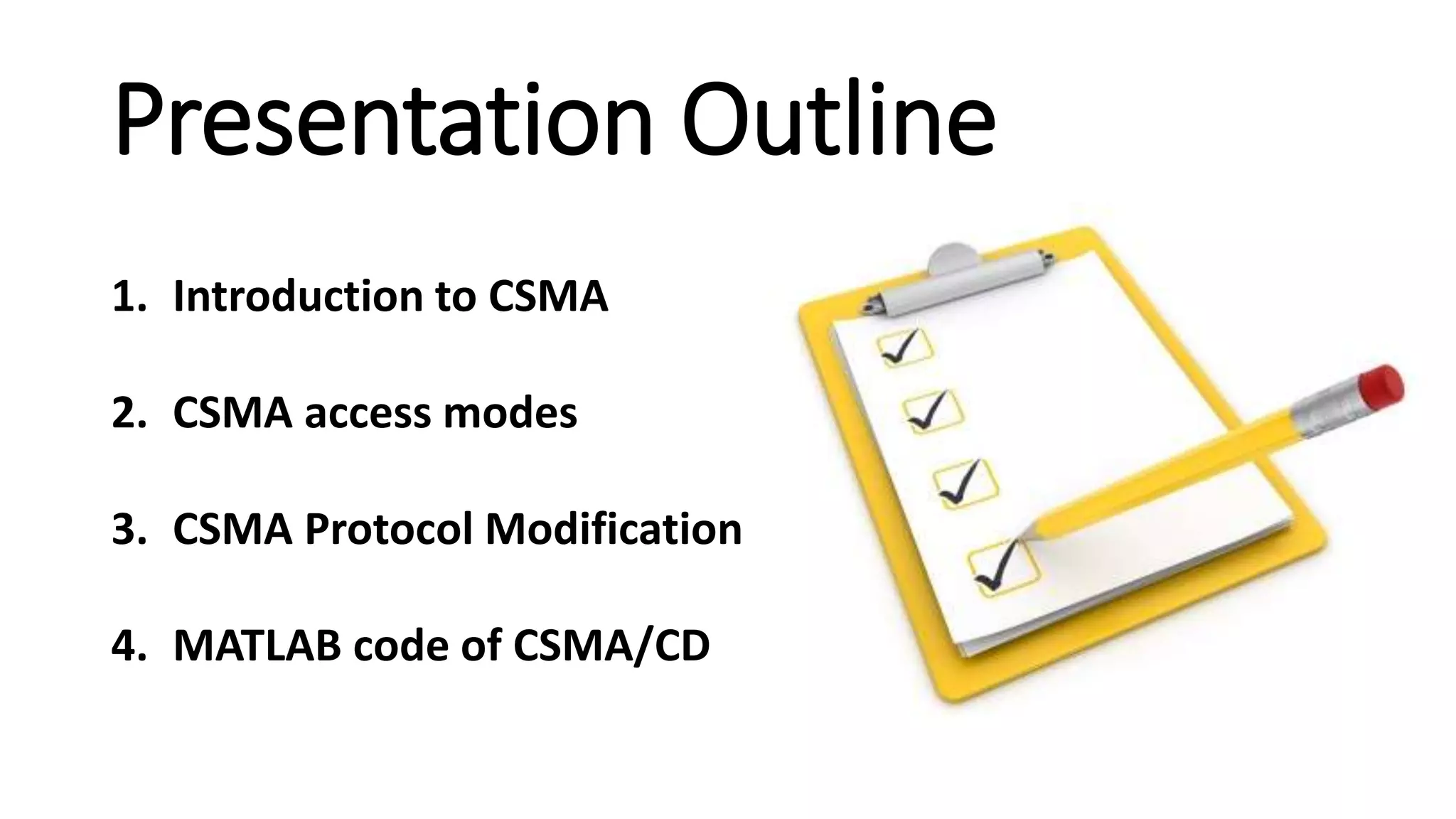 Presentation Outline

1. Introduction to CSMA

2. CSMA access modes

3. CSMA Protocol Modification

4. MATLAB code of CSMA/CD